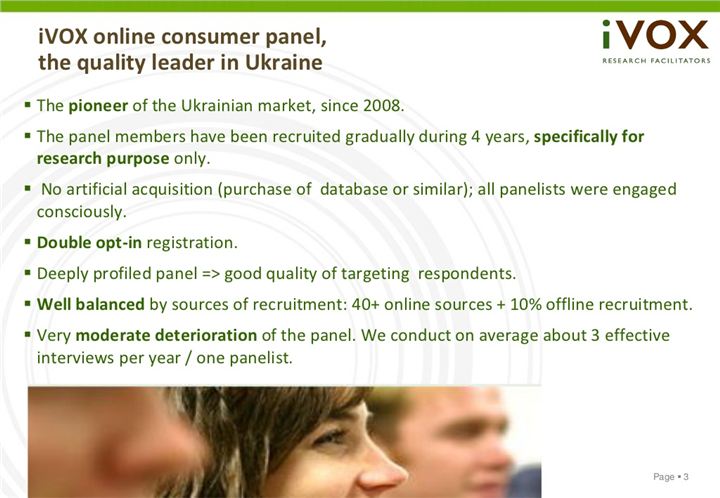 iVOX online consumer panel, the quality leader in Ukraine

iVOX
RESEARCH FACILITATORS

▪ The pioneer of the Ukrainian market, since 2008.

▪ The panel members have been recruited gradually during 4 years, specifically for research purpose only.

▪ No artificial acquisition (purchase of database or similar); all panelists were engaged consciously.

▪ Double opt-in registration.

▪ Deeply profiled panel => good quality of targeting respondents.

▪ Well balanced by sources of recruitment: 40+ online sources + 10% offline recruitment.

▪ Very moderate deterioration of the panel. We conduct on average about 3 effective interviews per year / one panelist.

Page ▪ 3